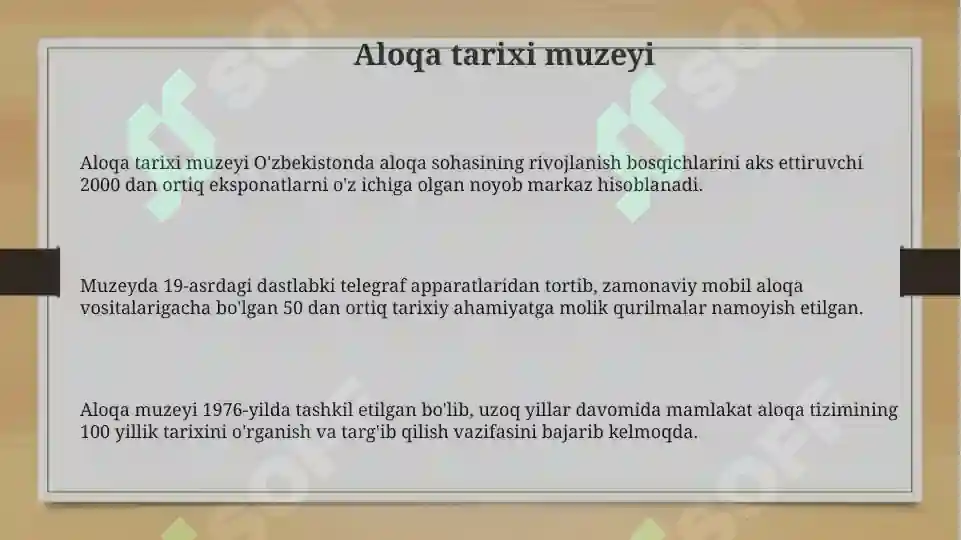 Aloqa tarixi muzeyi

Aloqa tarixi muzeyi O'zbekistonda aloqa sohasining rivojlanish bosqichlarini aks ettiruvchi 2000 dan ortiq eksponatlarni o'z ichiga olgan noyob markaz hisoblanadi.

Muzeyda 19-asrdagi dastlabki telegraf apparatlaridan tortib, zamonaviy mobil aloqa vositalarigacha bo'lgan 50 dan ortiq tarixiy ahamiyatga molik qurilmalar namoyish etilgan.

Aloqa muzeyi 1976-yilda tashkil etilgan bo'lib, uzoq yillar davomida mamlakat aloqa tizimining 100 yillik tarixini o'rganish va targ'ib qilish vazifasini bajarib kelmoqda.